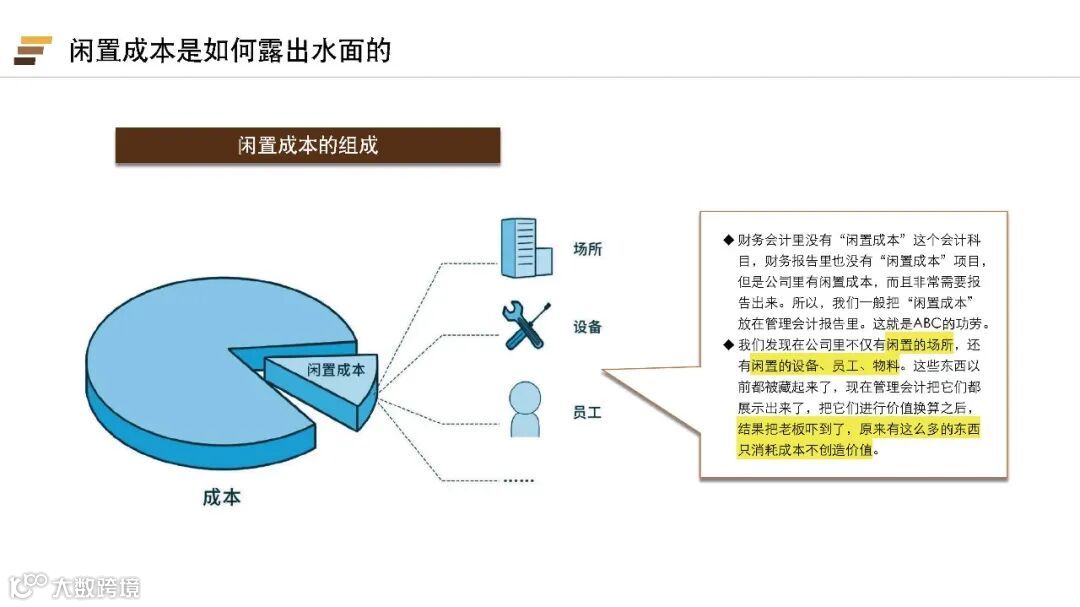 闲置成本是如何露出水面的

闲置成本的组成

闲置成本

成本

场所

设备

员工

......

◆ 财务会计里没有“闲置成本”这个会计科目，财务报告里也没有“闲置成本”项目，但是公司里有闲置成本，而且非常需要报告出来。所以，我们一般把“闲置成本”放在管理会计报告里。这就是ABC的功劳。

◆ 我们发现在公司里不仅有闲置的场所，还有闲置的设备、员工、物料。这些东西以前都被藏起来了，现在管理会计把它们都展示出来了，把它们进行价值换算之后，结果把老板吓到了，原来有这么多的东西只消耗成本不创造价值。

大数跨境